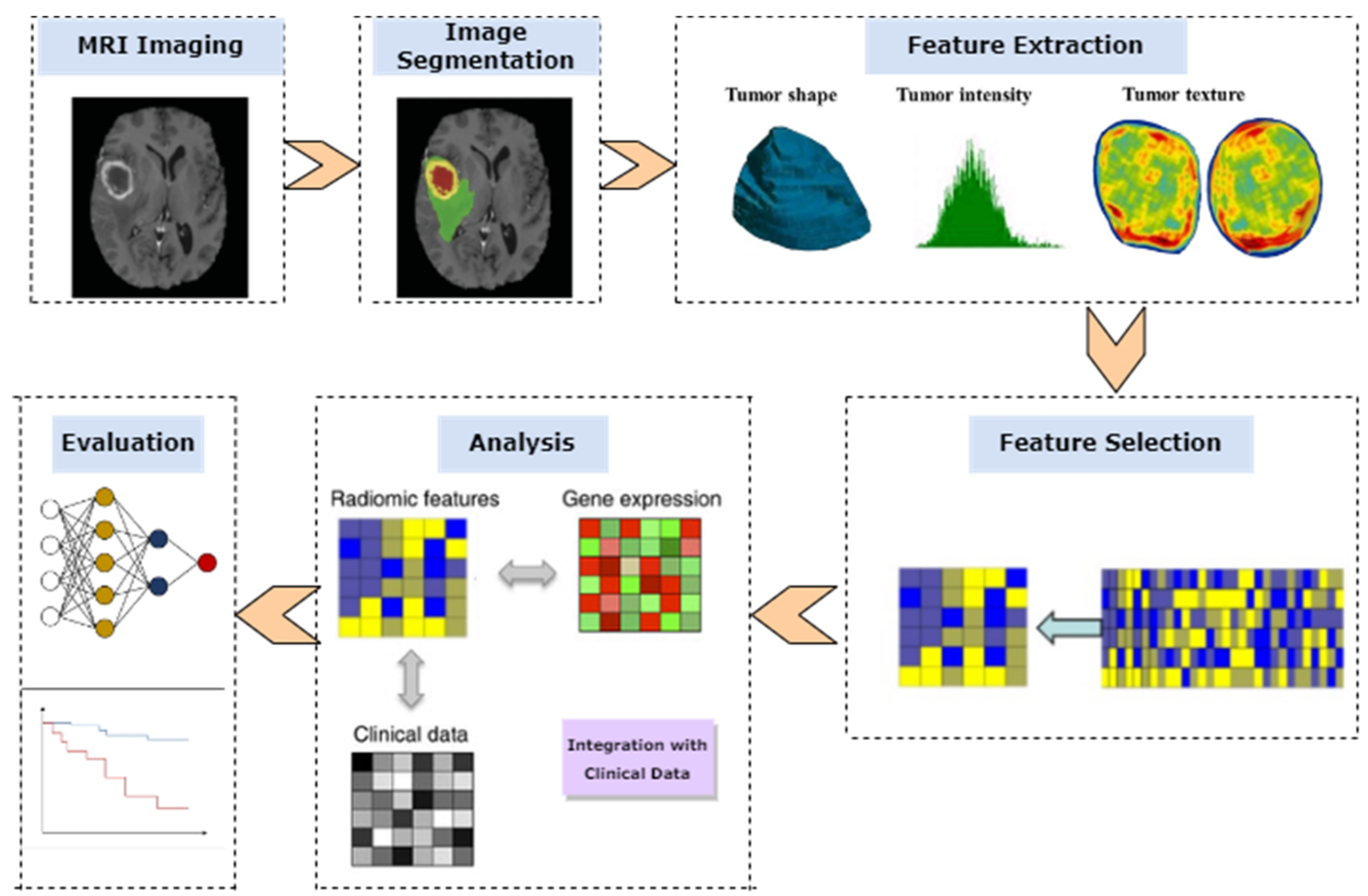 MRI Imaging

Image Segmentation

Feature Extraction

Tumor shape

Tumor intensity

Tumor texture

Feature Selection

Analysis

Radiomic features

Gene expression

Clinical data

Integration with Clinical Data

Evaluation